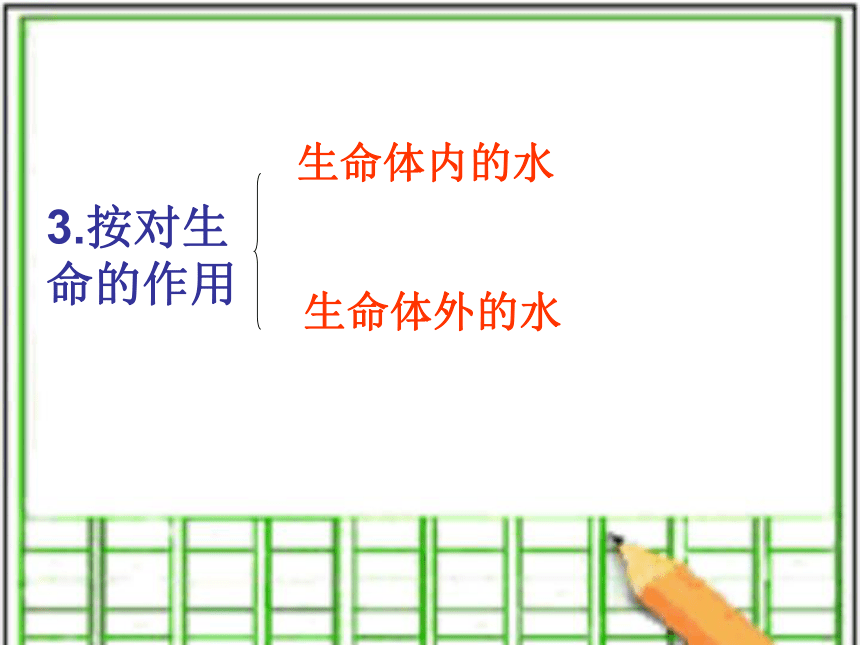 3.按对生命的作用

生命体内的水

生命体外的水